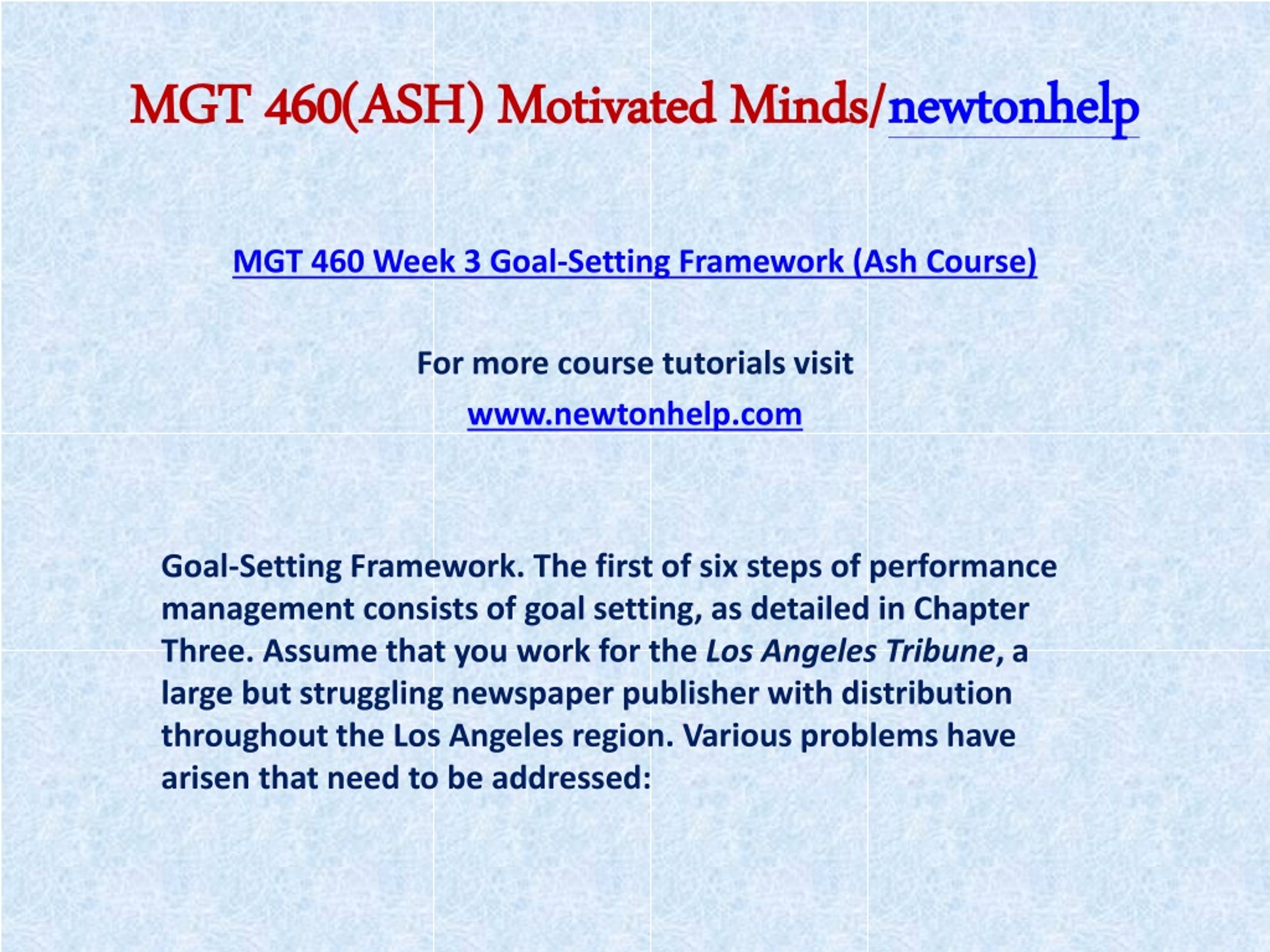 MGT 460(ASH) Motivated Minds/newtonhelp

MGT 460 Week 3 Goal-Setting Framework (Ash Course)

For more course tutorials visit

www.newtonhelp.com

Goal-Setting Framework. The first of six steps of performance management consists of goal setting, as detailed in Chapter Three. Assume that you work for the Los Angeles Tribune, a large but struggling newspaper publisher with distribution throughout the Los Angeles region. Various problems have arisen that need to be addressed: